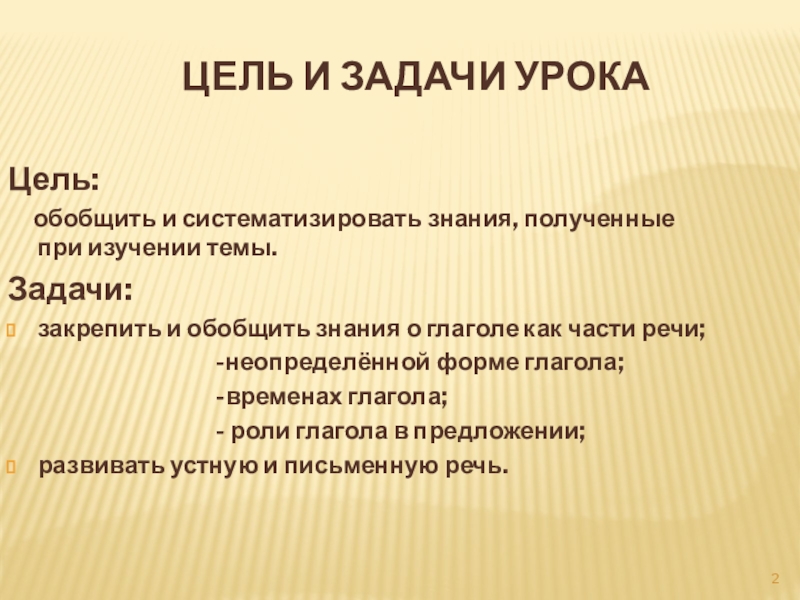 ЦЕЛЬ И ЗАДАЧИ УРОКА

Цель:

обобщить и систематизировать знания, полученные при изучении темы.

Задачи:

закрепить и обобщить знания о глаголе как части речи;

-неопределённой форме глагола;

-временах глагола;

- роли глагола в предложении;

развивать устную и письменную речь.

2